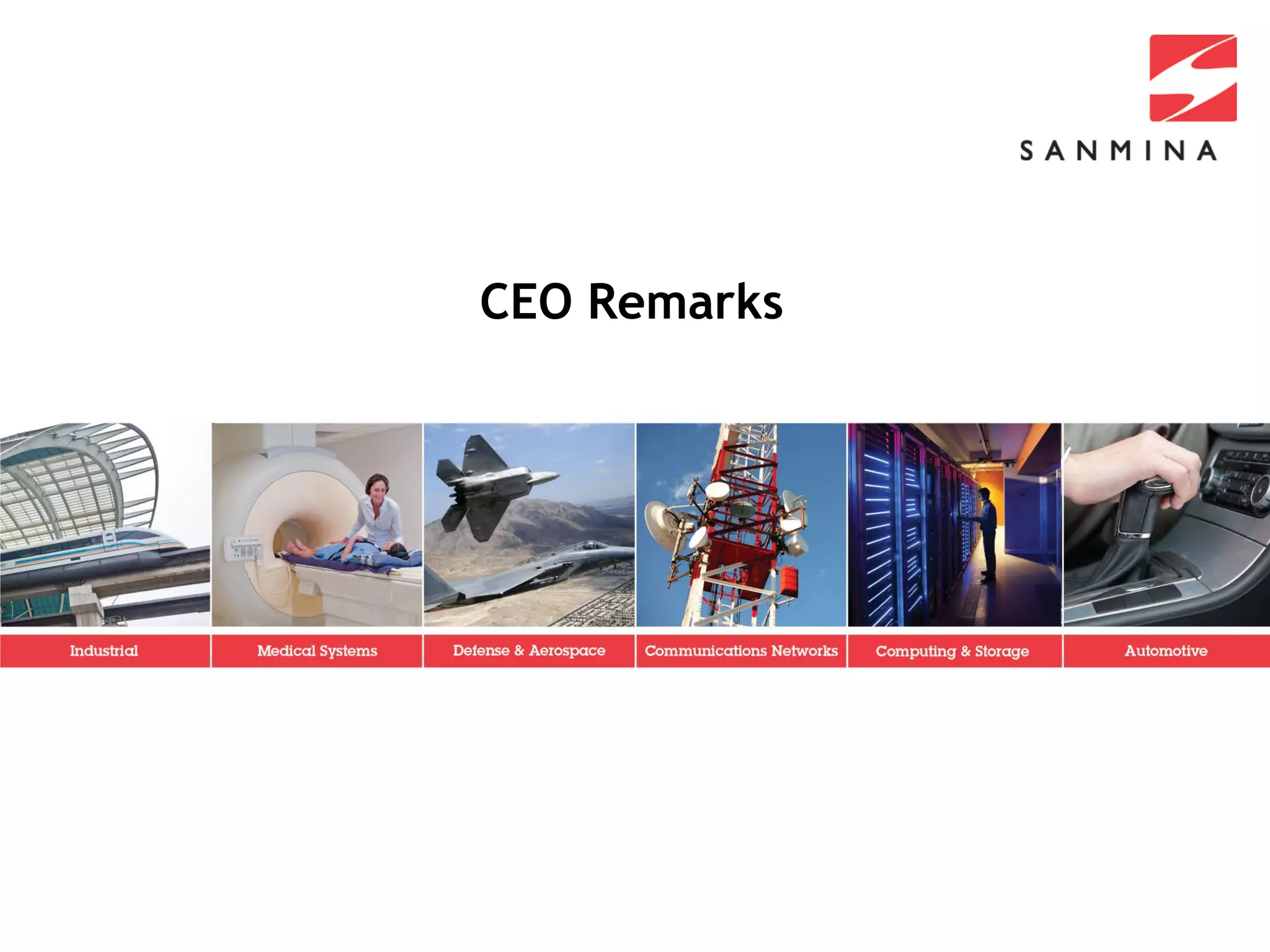 SANMINA

CEO Remarks

Industrial
Medical Systems
Defense & Aerospace
Communications Networks
Computing & Storage
Automotive